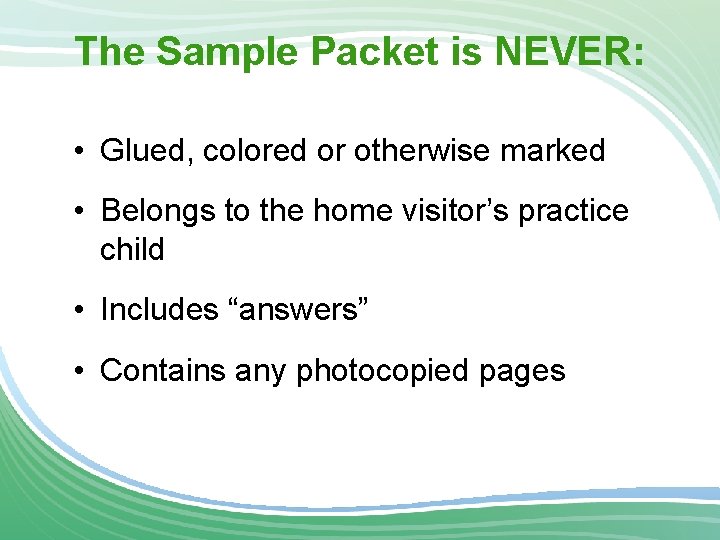 The Sample Packet is NEVER:

• Glued, colored or otherwise marked

• Belongs to the home visitor’s practice child

• Includes “answers”

• Contains any photocopied pages